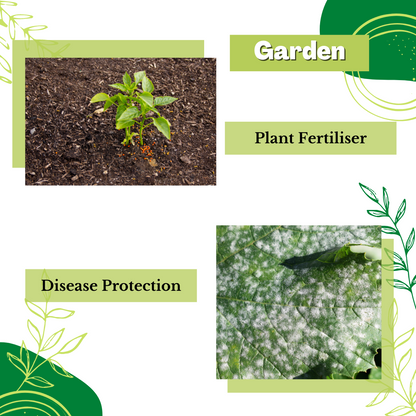 Garden

Plant Fertiliser

Disease Protection